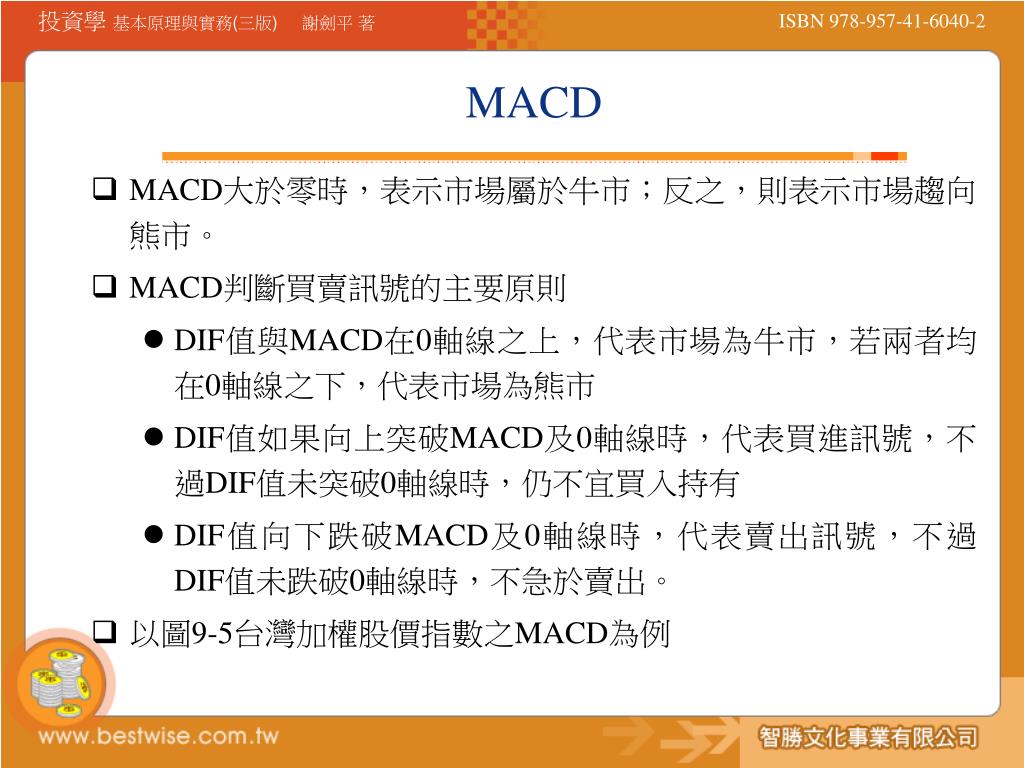 投資學 基本原理與實務(三版) 謝劍平 著

ISBN 978-957-41-6040-2

MACD

❑ MACD大於零時，表示市場屬於牛市；反之，則表示市場趨向熊市。

❑ MACD判斷買賣訊號的主要原則

● DIF值與MACD在0軸線之上，代表市場為牛市，若兩者均在0軸線之下，代表市場為熊市

● DIF值如果向上突破MACD及0軸線時，代表買進訊號，不過DIF值未突破0軸線時，仍不宜買入持有

● DIF值向下跌破MACD及0軸線時，代表賣出訊號，不過DIF值未跌破0軸線時，不急於賣出。

❑ 以圖9-5台灣加權股價指數之MACD為例

www.bestwise.com.tw

智勝文化事業有限公司